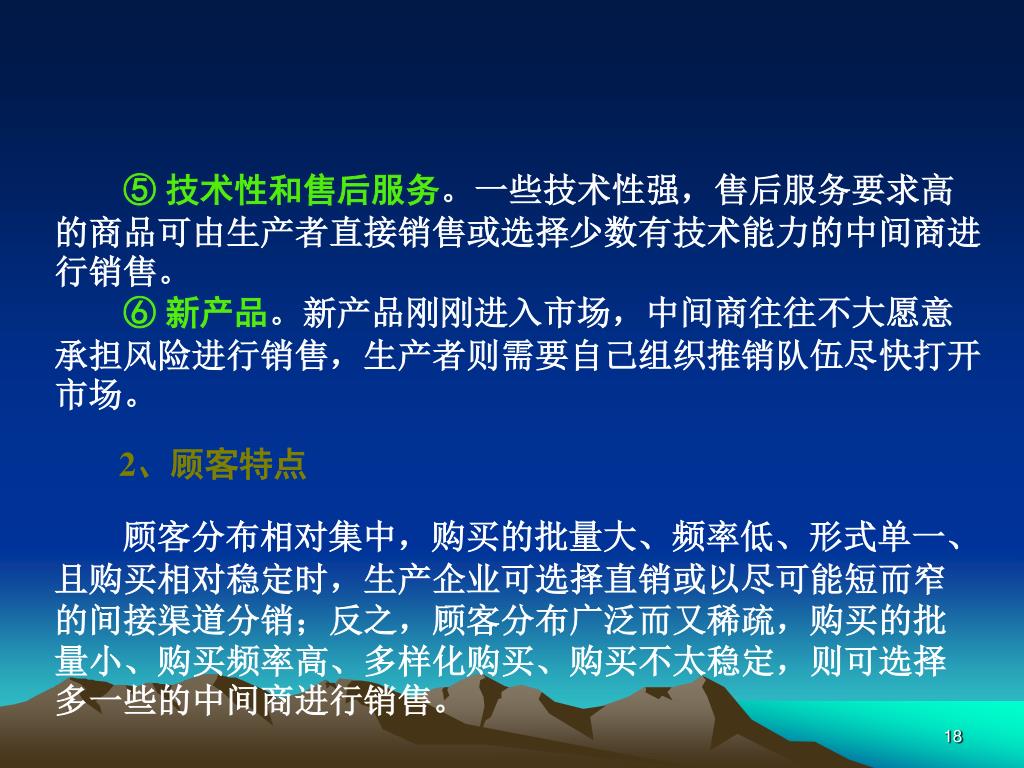 ⑤ 技术性和售后服务。一些技术性强，售后服务要求高的商品可由生产者直接销售或选择少数有技术能力的中间商进行销售。

⑥ 新产品。新产品刚刚进入市场，中间商往往不大愿意承担风险进行销售，生产者则需要自己组织推销队伍尽快打开市场。

2、顾客特点

顾客分布相对集中，购买的批量大、频率低、形式单一、且购买相对稳定时，生产企业可选择直销或以尽可能短而窄的间接渠道分销；反之，顾客分布广泛而又稀疏，购买的批量小、购买频率高、多样化购买、购买不太稳定，则可选择多一些的中间商进行销售。

18